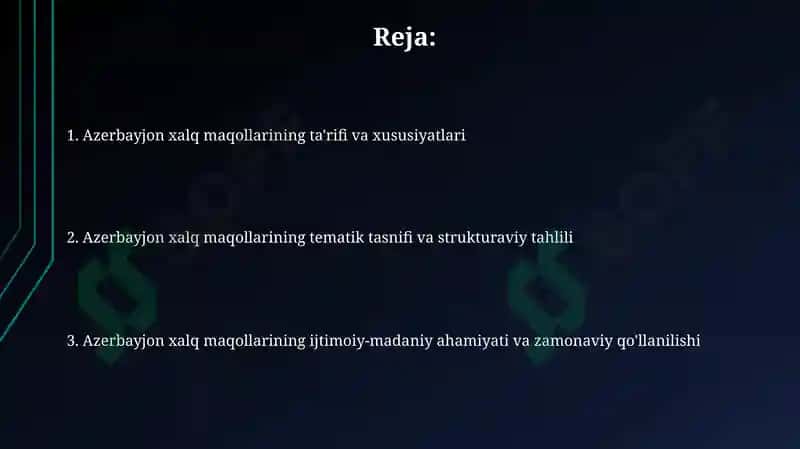 Reja:

1. Azerbayjon xalq maqollarining ta'rifi va xususiyatlari

2. Azerbayjon xalq maqollarining tematik tasnifi va strukturaviy tahlili

3. Azerbayjon xalq maqollarining ijtimoiy-madaniy ahamiyati va zamonaviy qo'llanilishi